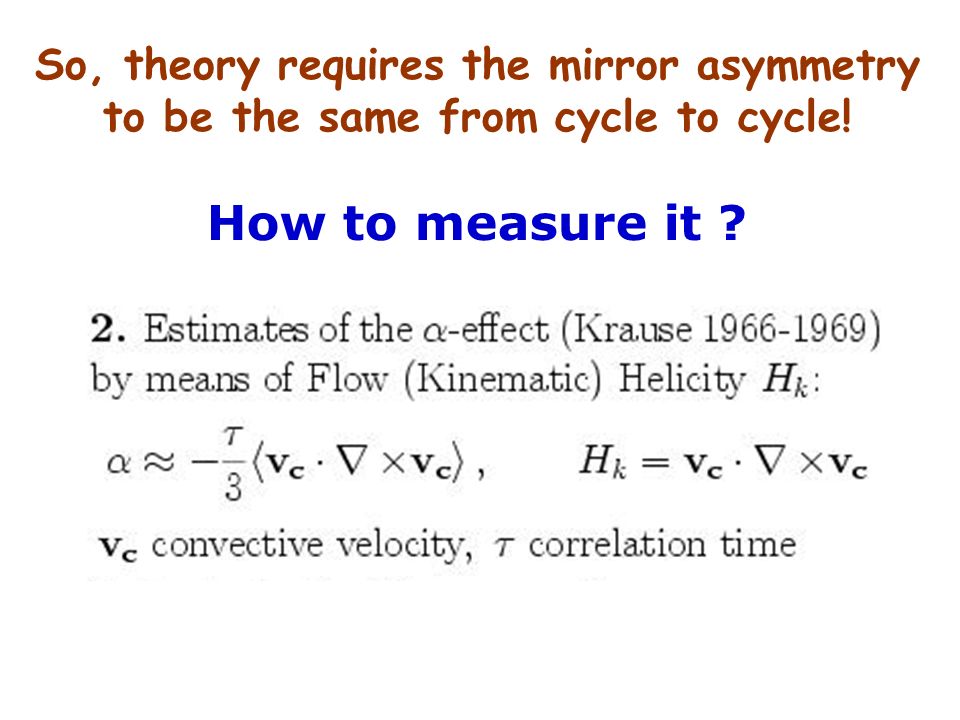 So, theory requires the mirror asymmetry to be the same from cycle to cycle!

How to measure it ?

**2.** Estimates of the $\alpha$-effect (Krause 1966-1969) by means of Flow (Kinematic) Helicity $H_k$:

$\alpha \approx -\frac{\tau}{3}\langle \mathbf{v_c} \cdot \nabla \times \mathbf{v_c} \rangle$ , $H_k = \mathbf{v_c} \cdot \nabla \times \mathbf{v_c}$

$\mathbf{v_c}$ convective velocity, $\tau$ correlation time